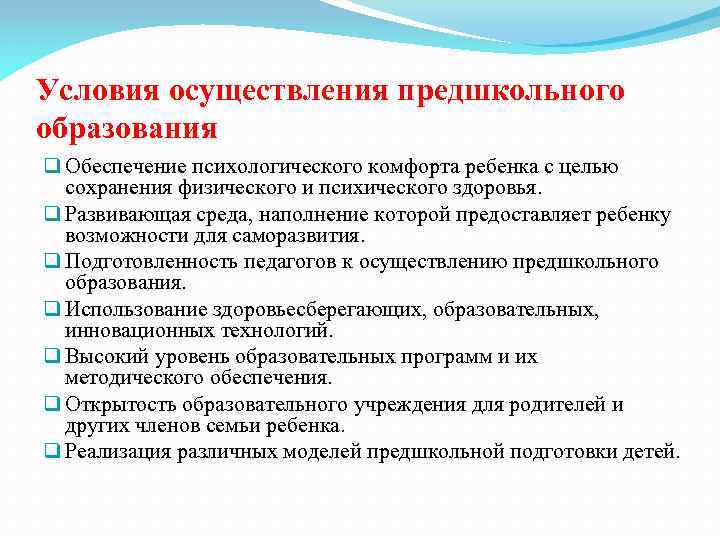 Условия осуществления предшкольного образования

❑ Обеспечение психологического комфорта ребенка с целью сохранения физического и психического здоровья.
❑ Развивающая среда, наполнение которой предоставляет ребенку возможности для саморазвития.
❑ Подготовленность педагогов к осуществлению предшкольного образования.
❑ Использование здоровьесберегающих, образовательных, инновационных технологий.
❑ Высокий уровень образовательных программ и их методического обеспечения.
❑ Открытость образовательного учреждения для родителей и других членов семьи ребенка.
❑ Реализация различных моделей предшкольной подготовки детей.